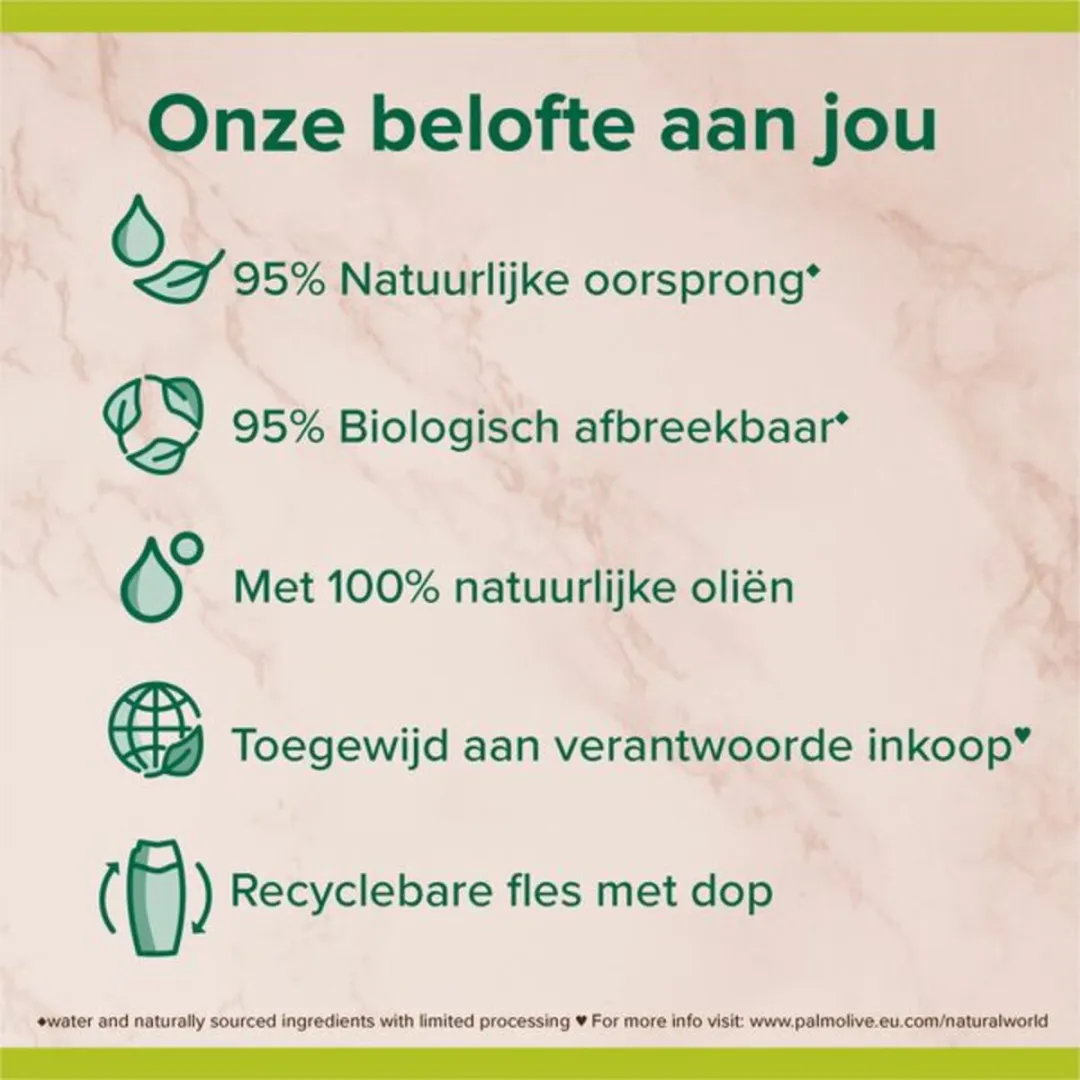 Onze belofte aan jou

95% Natuurlijke oorsprong◆

95% Biologisch afbreekbaar◆

Met 100% natuurlijke oliën

Toegewijd aan verantwoorde inkoop♥

Recyclebare fles met dop

◆water and naturally sourced ingredients with limited processing ♥ For more info visit: www.palmolive.eu.com/naturalworld